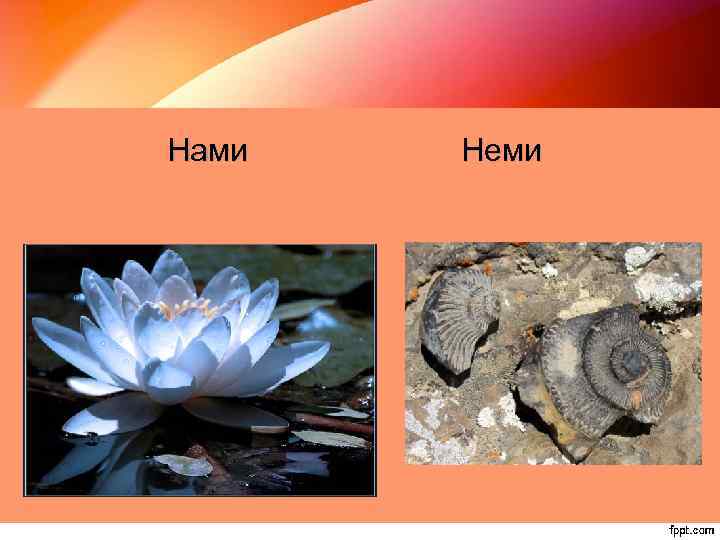 Нами

Неми

fppt.com